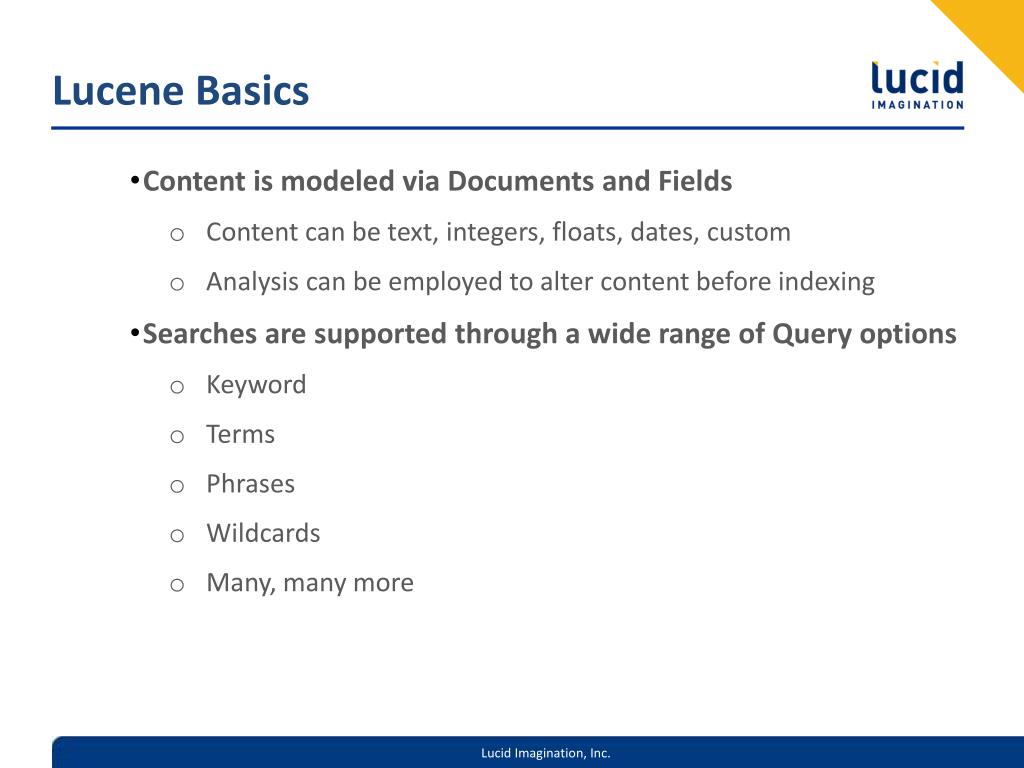 Lucene Basics

lucid IMAGINATION

• Content is modeled via Documents and Fields

o Content can be text, integers, floats, dates, custom

o Analysis can be employed to alter content before indexing

• Searches are supported through a wide range of Query options

o Keyword

o Terms

o Phrases

o Wildcards

o Many, many more

Lucid Imagination, Inc.